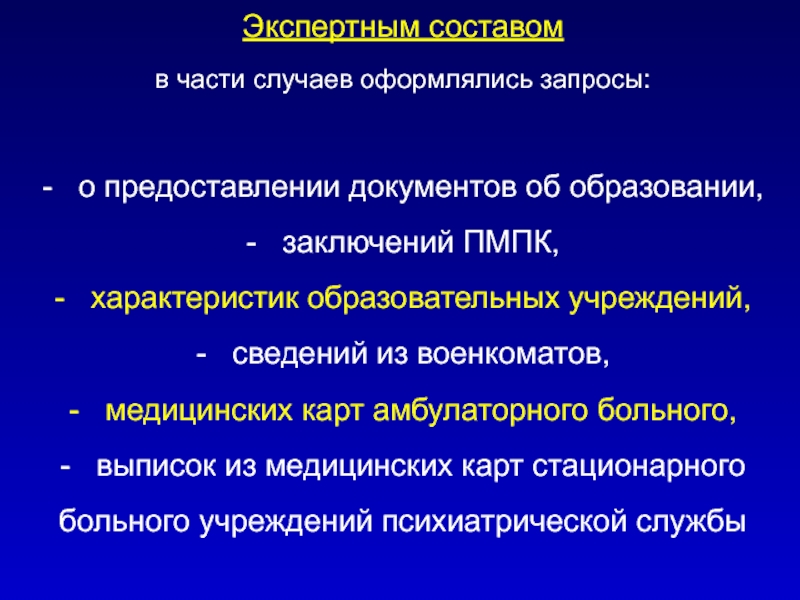 Экспертным составом

в части случаев оформлялись запросы:

- о предоставлении документов об образовании,

- заключений ПМПК,

- характеристик образовательных учреждений,

- сведений из военкоматов,

- медицинских карт амбулаторного больного,

- выписок из медицинских карт стационарного больного учреждений психиатрической службы